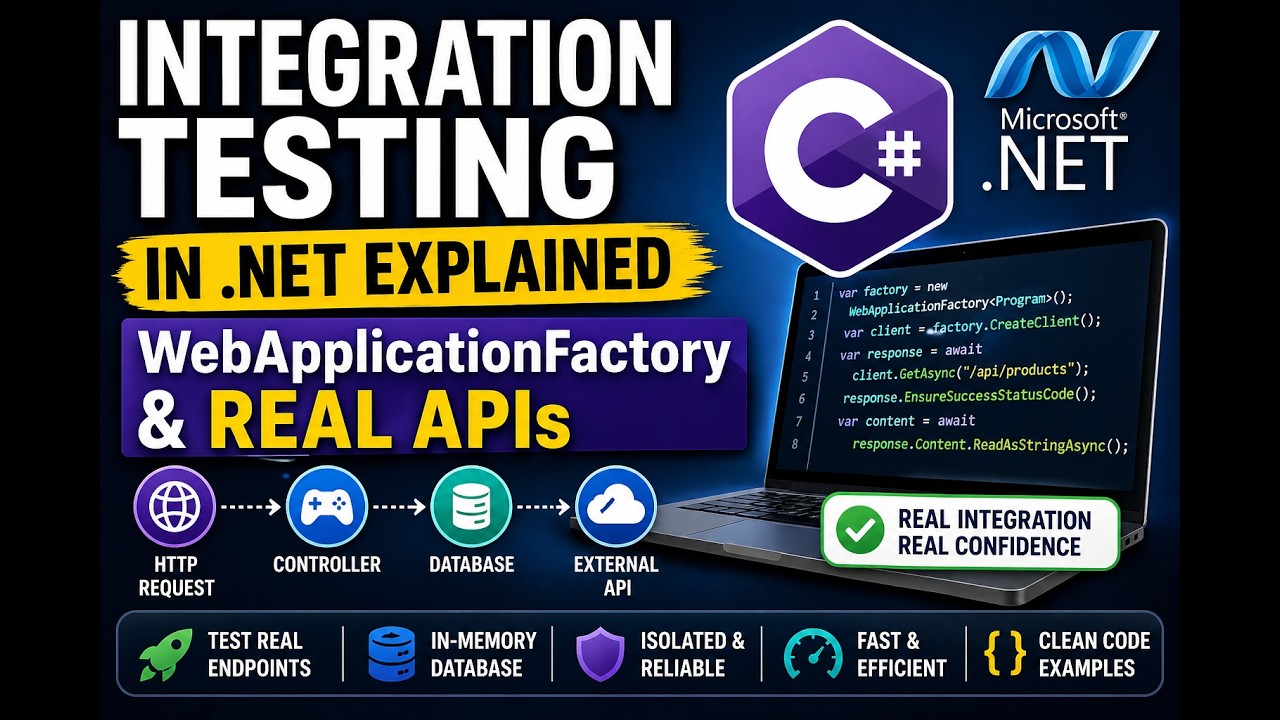 INTEGRATION TESTING

IN .NET EXPLAINED

WebApplicationFactory & REAL APIs

C#

Microsoft® .NET

1 var factory = new
2 WebApplicationFactory<Program>();
3 var client = factory.CreateClient();
4 var response = await
5 client.GetAsync("/api/products");
6 response.EnsureSuccessStatusCode();
7 var content = await
8 response.Content.ReadAsStringAsync();

HTTP REQUEST

CONTROLLER

DATABASE

EXTERNAL API

REAL INTEGRATION
REAL CONFIDENCE

TEST REAL ENDPOINTS

IN-MEMORY DATABASE

ISOLATED & RELIABLE

FAST & EFFICIENT

{ } CLEAN CODE EXAMPLES